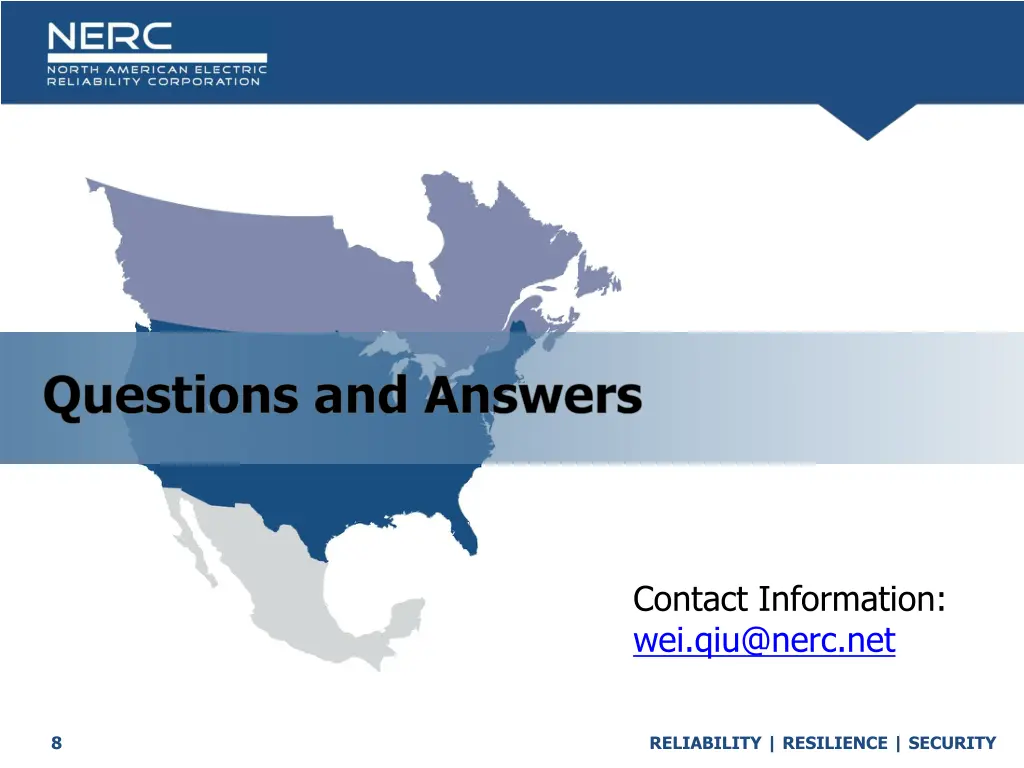 NERC
NORTH AMERICAN ELECTRIC RELIABILITY CORPORATION

Questions and Answers

Contact Information:
wei.qiu@nerc.net

8

RELIABILITY | RESILIENCE | SECURITY